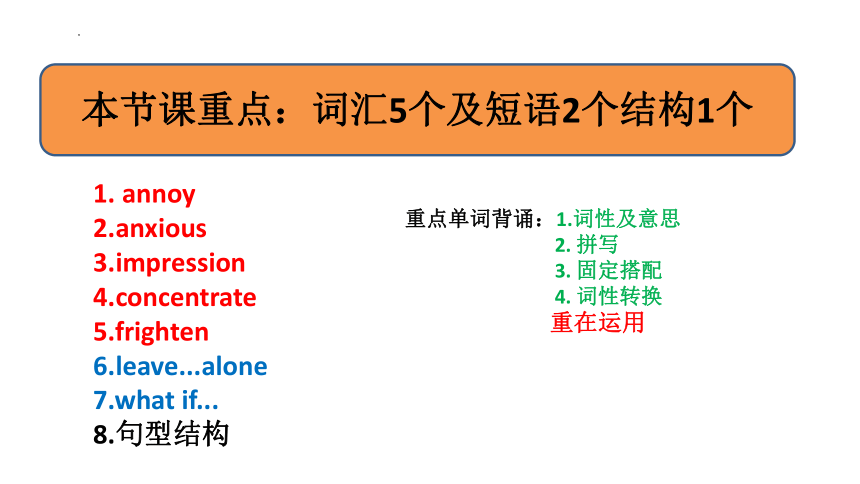 本节课重点：词汇5个及短语2个结构1个

1. annoy
2.anxious
3.impression
4.concentrate
5.frighten
6.leave...alone
7.what if...
8.句型结构

重点单词背诵：1.词性及意思
2. 拼写
3. 固定搭配
4. 词性转换
重在运用